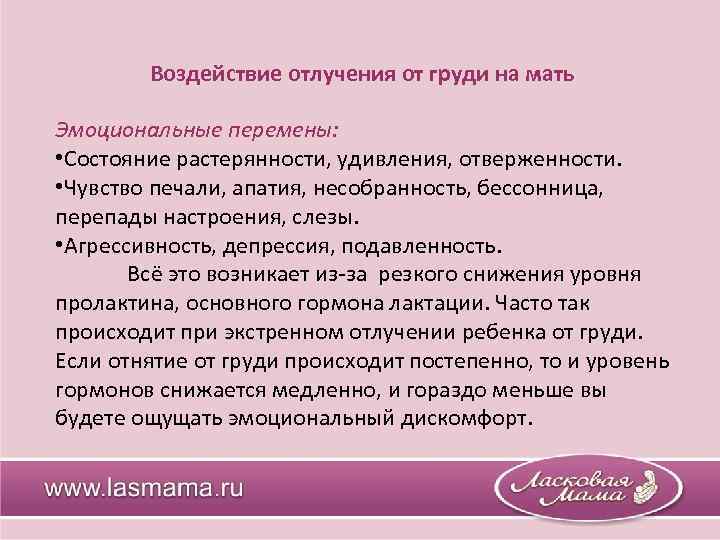 Воздействие отлучения от груди на мать

Эмоциональные перемены:
•Состояние растерянности, удивления, отверженности.
•Чувство печали, апатия, несобранность, бессонница, перепады настроения, слезы.
•Агрессивность, депрессия, подавленность.

Всё это возникает из-за резкого снижения уровня пролактина, основного гормона лактации. Часто так происходит при экстренном отлучении ребенка от груди. Если отнятие от груди происходит постепенно, то и уровень гормонов снижается медленно, и гораздо меньше вы будете ощущать эмоциональный дискомфорт.

www.lasmama.ru

Ласковая Мама